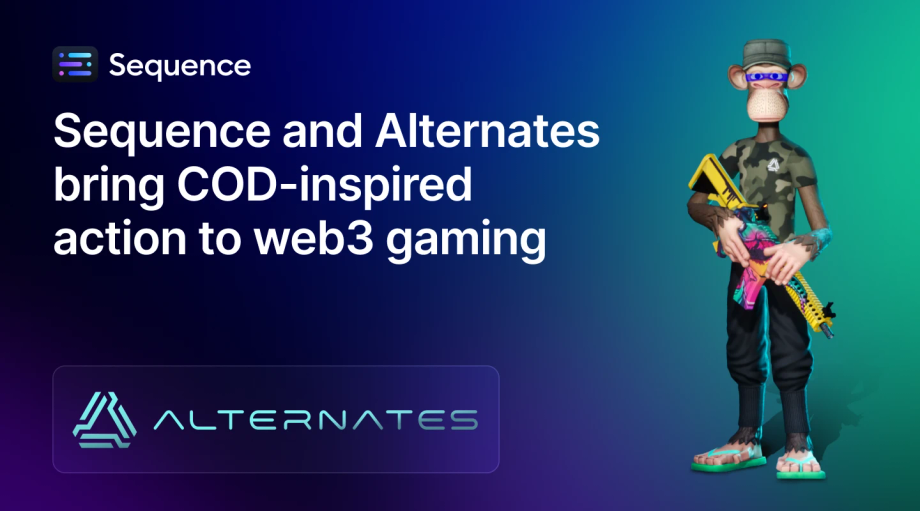 Sequence

Sequence and Alternates bring COD-inspired action to web3 gaming

ALTERNATES